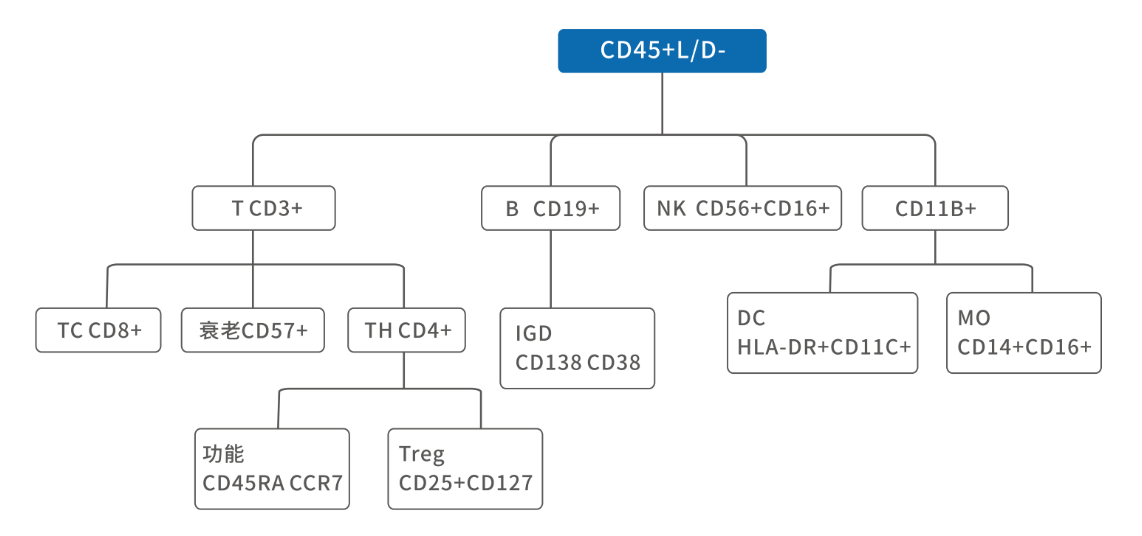 CD45+L/D-

T CD3+

B CD19+

NK CD56+CD16+

CD11B+

TC CD8+

衰老CD57+

TH CD4+

IGD
CD138 CD38

DC
HLA-DR+CD11C+

MO
CD14+CD16+

功能
CD45RA CCR7

Treg
CD25+CD127